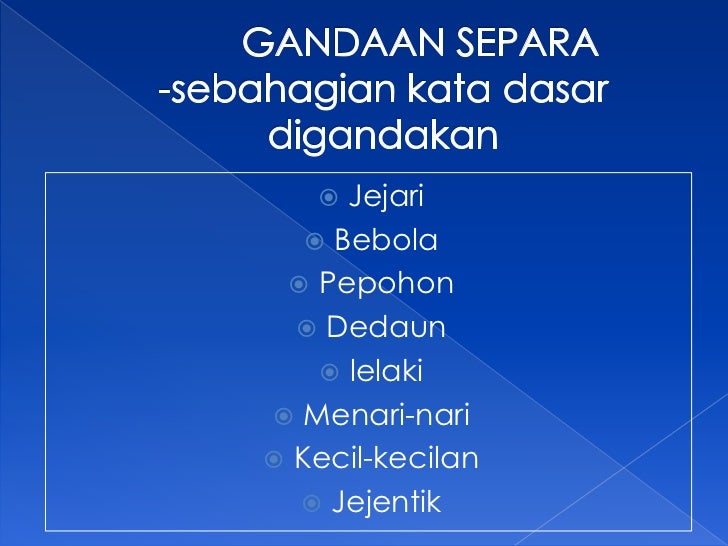 GANDAAN SEPARA
-sebahagian kata dasar digandakan

Jejari
Bebola
Pepohon
Dedaun
lelaki
Menari-nari
Kecil-kecilan
Jejentik